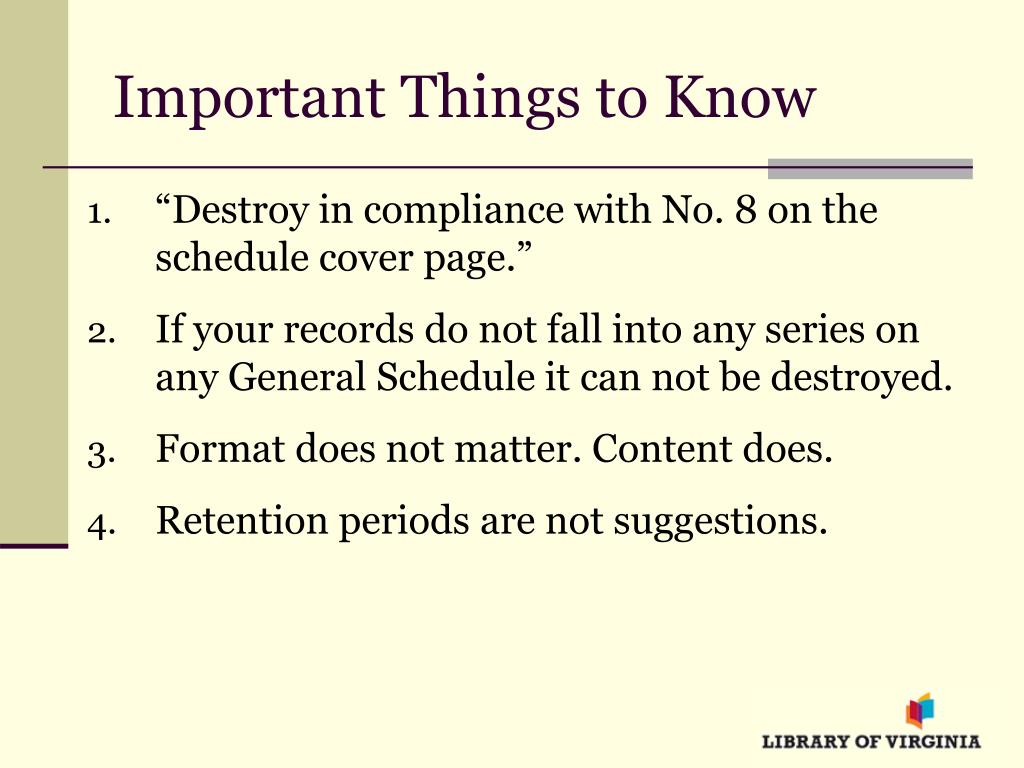 Important Things to Know

1. “Destroy in compliance with No. 8 on the schedule cover page.”
2. If your records do not fall into any series on any General Schedule it can not be destroyed.
3. Format does not matter. Content does.
4. Retention periods are not suggestions.

LIBRARY OF VIRGINIA